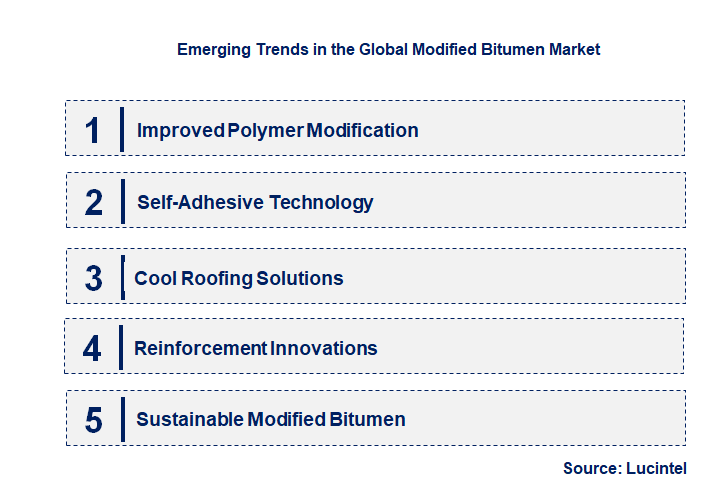 Emerging Trends in the Global Modified Bitumen Market

1 Improved Polymer Modification

2 Self-Adhesive Technology

3 Cool Roofing Solutions

4 Reinforcement Innovations

5 Sustainable Modified Bitumen

Source: Lucintel